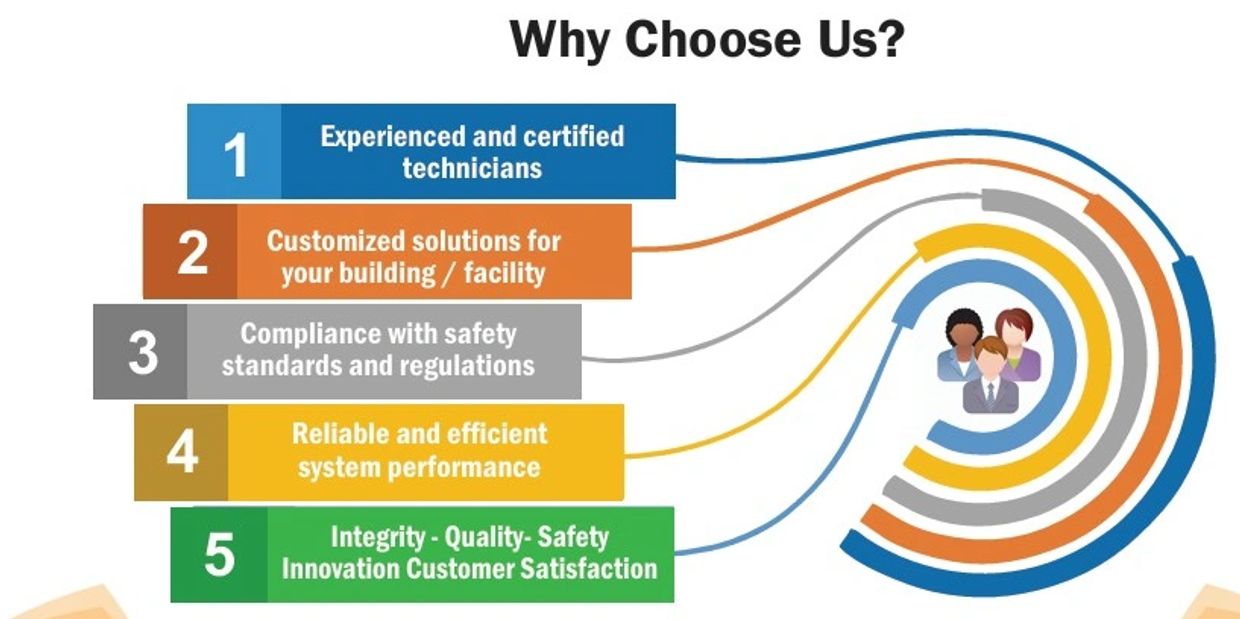 Why Choose Us?

1 Experienced and certified technicians

2 Customized solutions for your building / facility

3 Compliance with safety standards and regulations

4 Reliable and efficient system performance

5 Integrity - Quality- Safety Innovation Customer Satisfaction